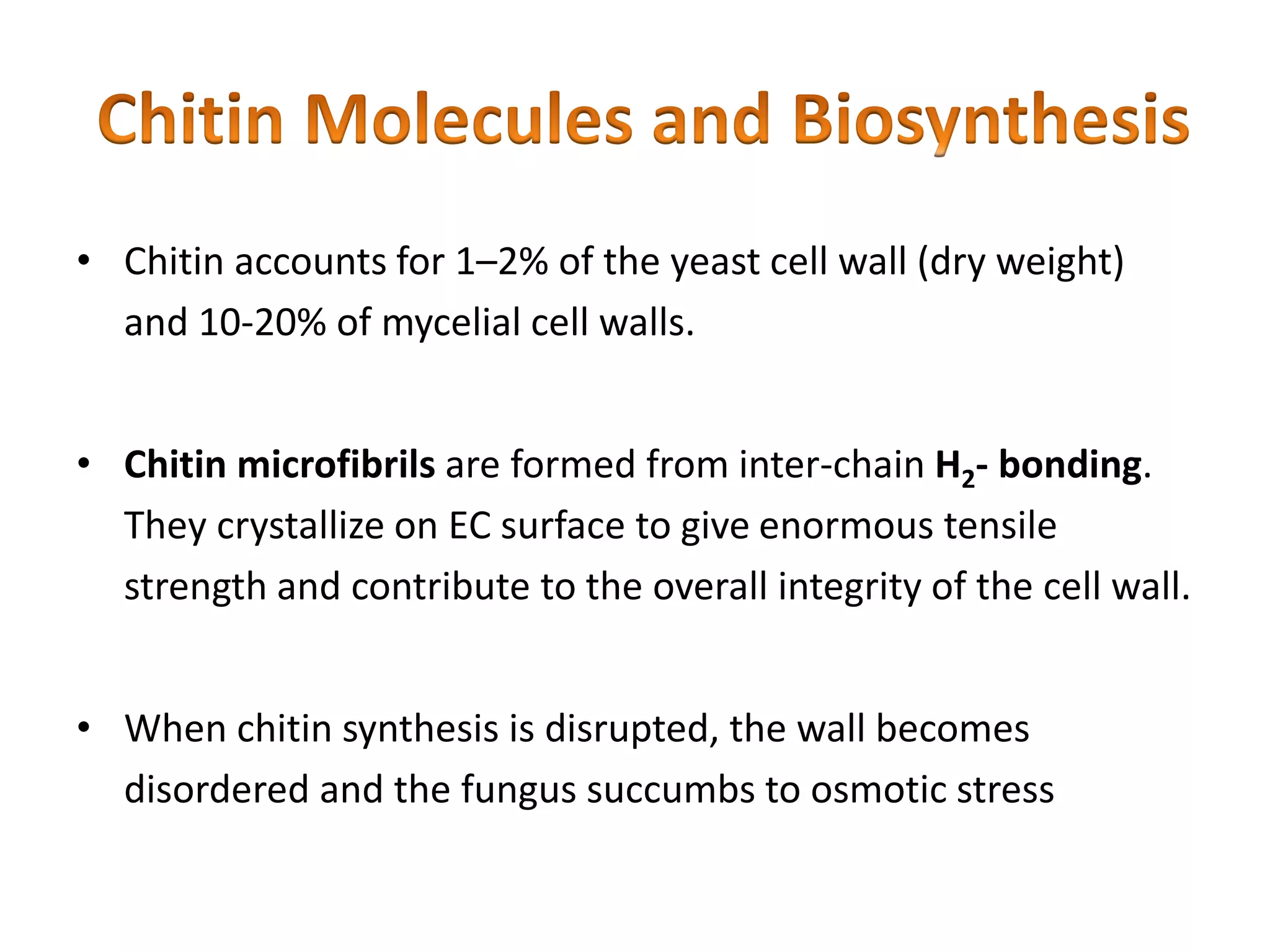 Chitin Molecules and Biosynthesis

• Chitin accounts for 1–2% of the yeast cell wall (dry weight) and 10-20% of mycelial cell walls.

• Chitin microfibrils are formed from inter-chain $H_2$- bonding. They crystallize on EC surface to give enormous tensile strength and contribute to the overall integrity of the cell wall.

• When chitin synthesis is disrupted, the wall becomes disordered and the fungus succumbs to osmotic stress